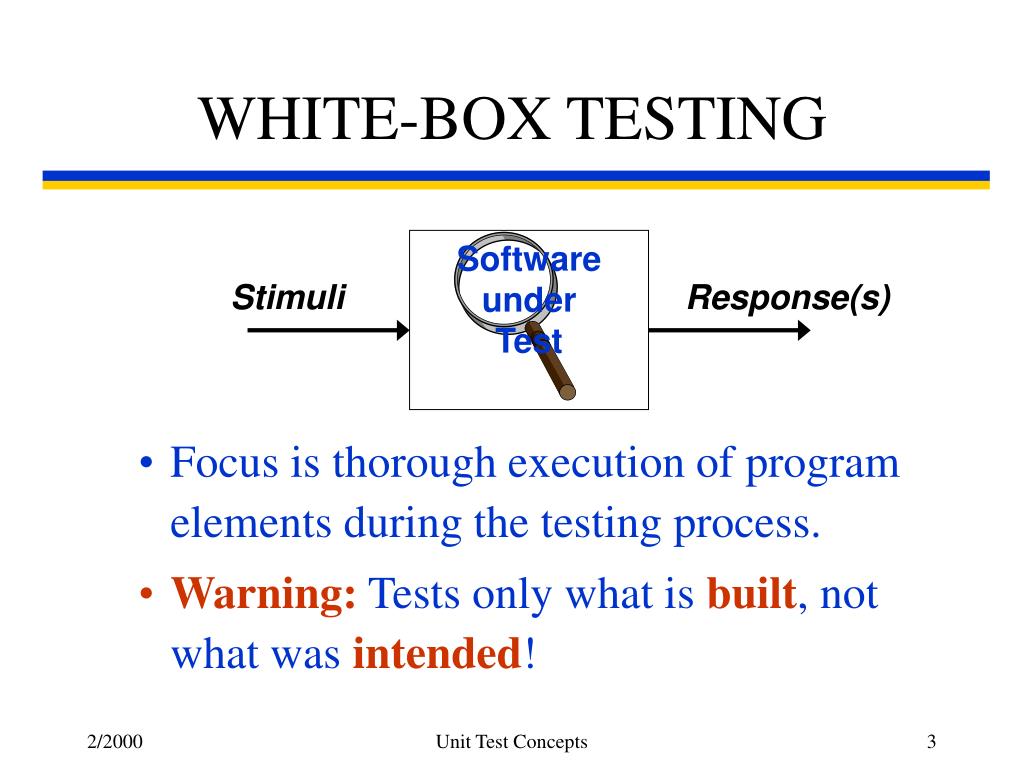 WHITE-BOX TESTING

Stimuli

Software under Test

Response(s)

• Focus is thorough execution of program elements during the testing process.

• Warning: Tests only what is built, not what was intended!

2/2000

Unit Test Concepts

3